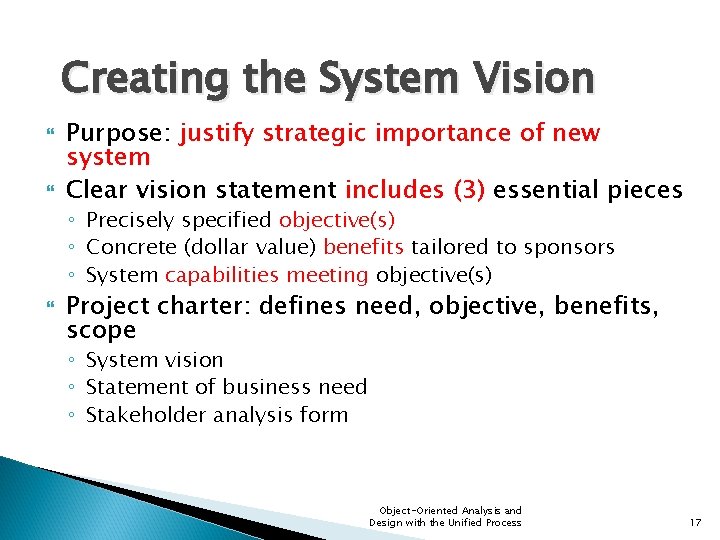 Creating the System Vision

Purpose: justify strategic importance of new system

Clear vision statement includes (3) essential pieces

◦ Precisely specified objective(s)
◦ Concrete (dollar value) benefits tailored to sponsors
◦ System capabilities meeting objective(s)

Project charter: defines need, objective, benefits, scope

◦ System vision
◦ Statement of business need
◦ Stakeholder analysis form

Object-Oriented Analysis and Design with the Unified Process

17